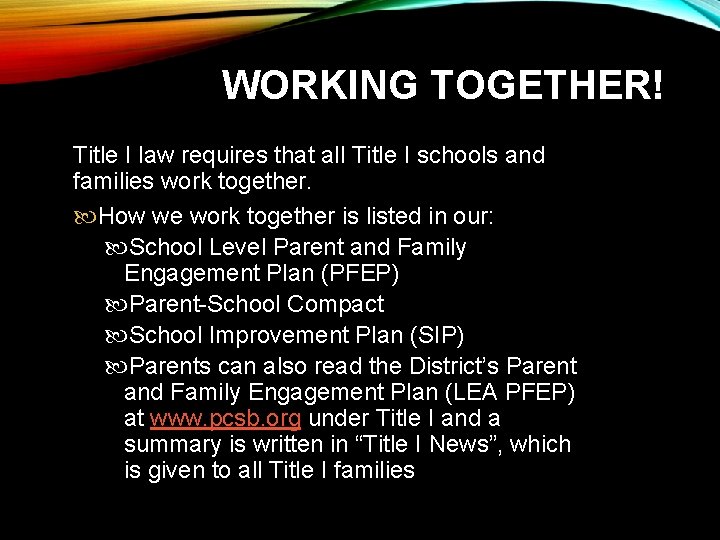 WORKING TOGETHER!

Title I law requires that all Title I schools and families work together.

How we work together is listed in our:

School Level Parent and Family Engagement Plan (PFEP)

Parent-School Compact

School Improvement Plan (SIP)

Parents can also read the District's Parent and Family Engagement Plan (LEA PFEP) at www.pcsb.org under Title I and a summary is written in "Title I News", which is given to all Title I families